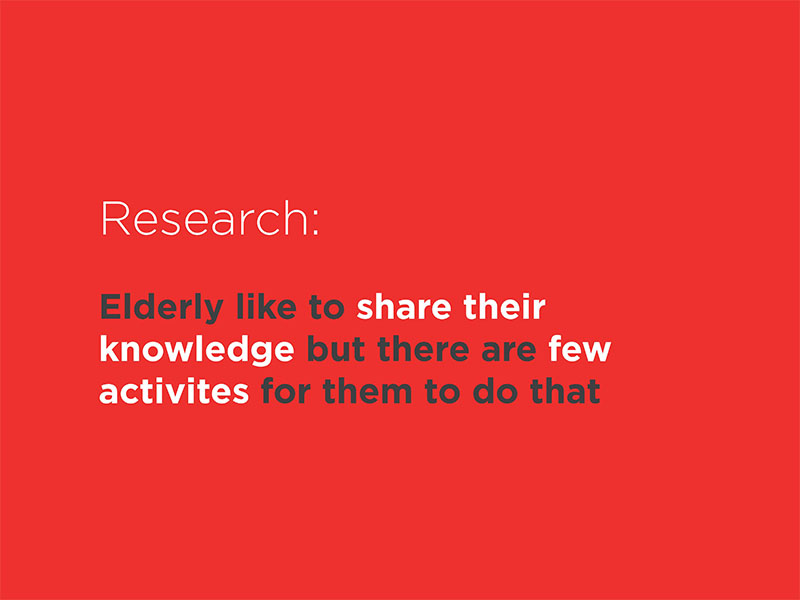 Research:

Elderly like to share their knowledge but there are few activites for them to do that